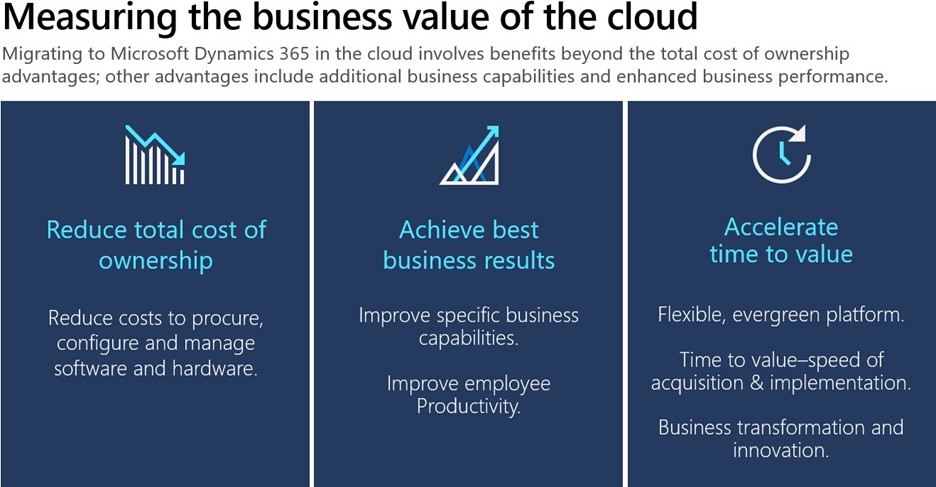 Measuring the business value of the cloud

Migrating to Microsoft Dynamics 365 in the cloud involves benefits beyond the total cost of ownership advantages; other advantages include additional business capabilities and enhanced business performance.

Reduce total cost of ownership

Reduce costs to procure, configure and manage software and hardware.

Achieve best business results

Improve specific business capabilities.

Improve employee Productivity.

Accelerate time to value

Flexible, evergreen platform.

Time to value–speed of acquisition & implementation.

Business transformation and innovation.